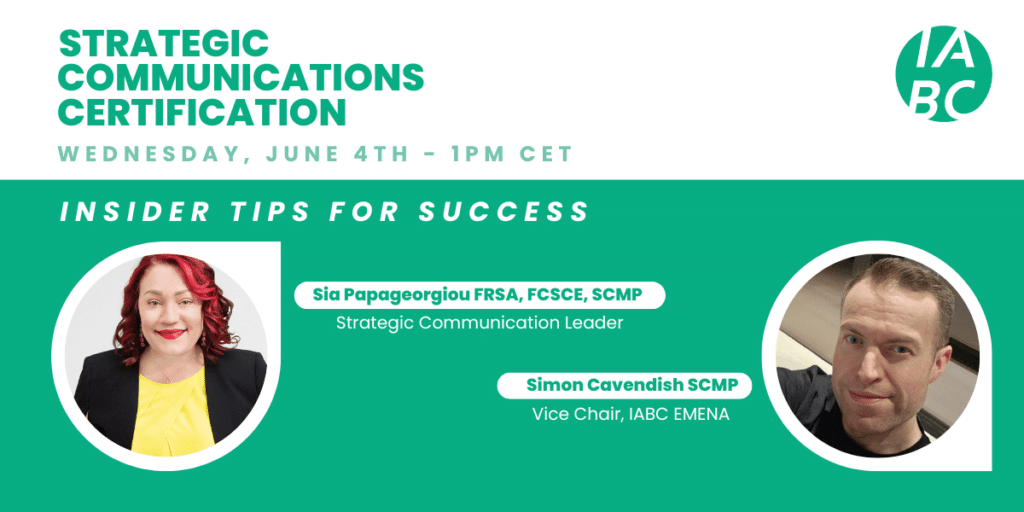 STRATEGIC COMMUNICATIONS CERTIFICATION

IABC

WEDNESDAY, JUNE 4TH - 1PM CET

INSIDER TIPS FOR SUCCESS

Sia Papageorgiou FRSA, FCSCE, SCMP
Strategic Communication Leader

Simon Cavendish SCMP
Vice Chair, IABC EMENA